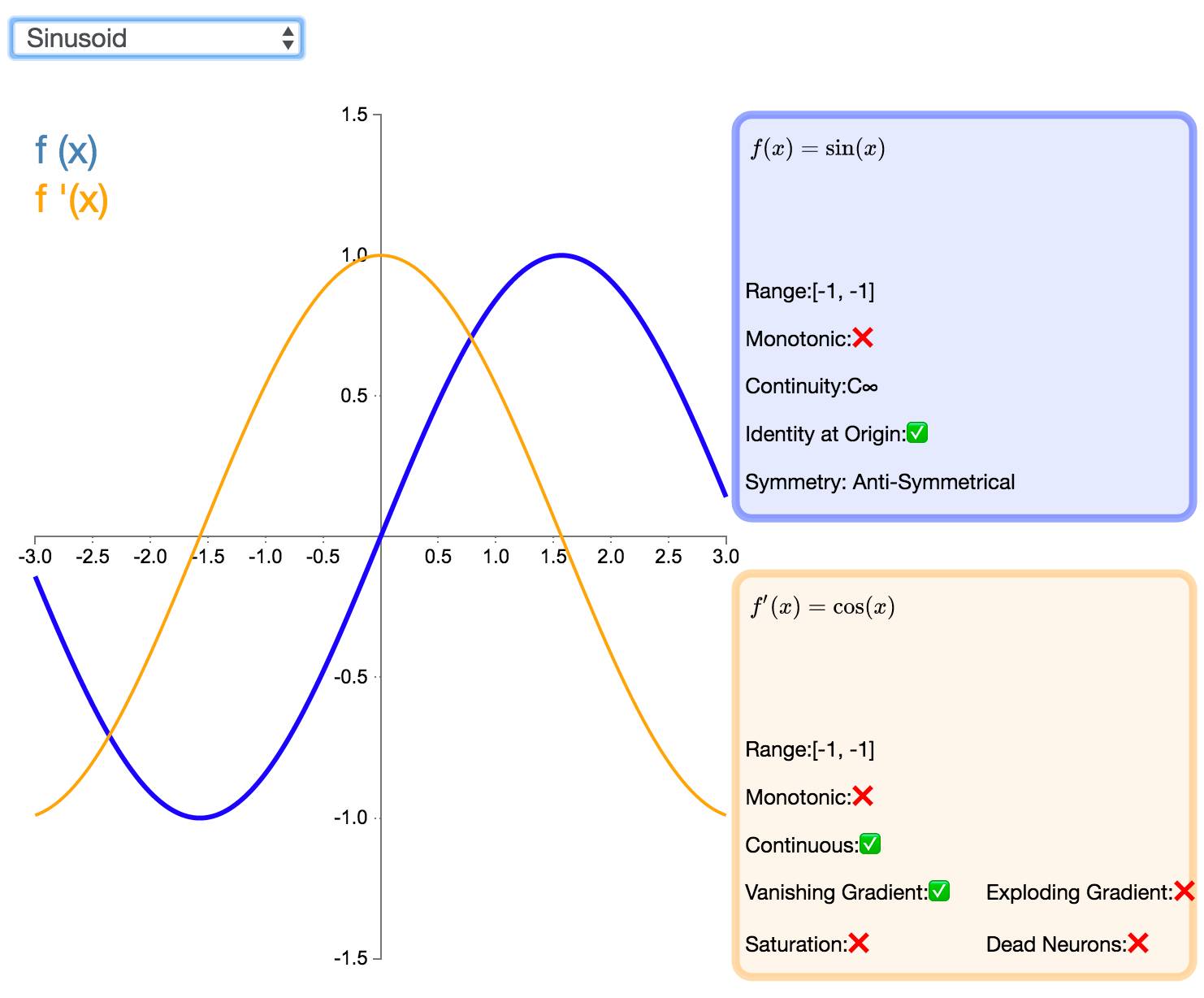 Sinusoid

f (x)
f '(x)

1.5
1.0
0.5
-0.5
-1.0
-1.5

-3.0 -2.5 -2.0 -1.5 -1.0 -0.5 0.5 1.0 1.5 2.0 2.5 3.0

$f(x) = \sin(x)$

Range:[-1, -1]

Monotonic:❌

Continuity:C∞

Identity at Origin:✅

Symmetry: Anti-Symmetrical

$f'(x) = \cos(x)$

Range:[-1, -1]

Monotonic:❌

Continuous:✅

Vanishing Gradient:✅ Exploding Gradient:❌

Saturation:❌ Dead Neurons:❌